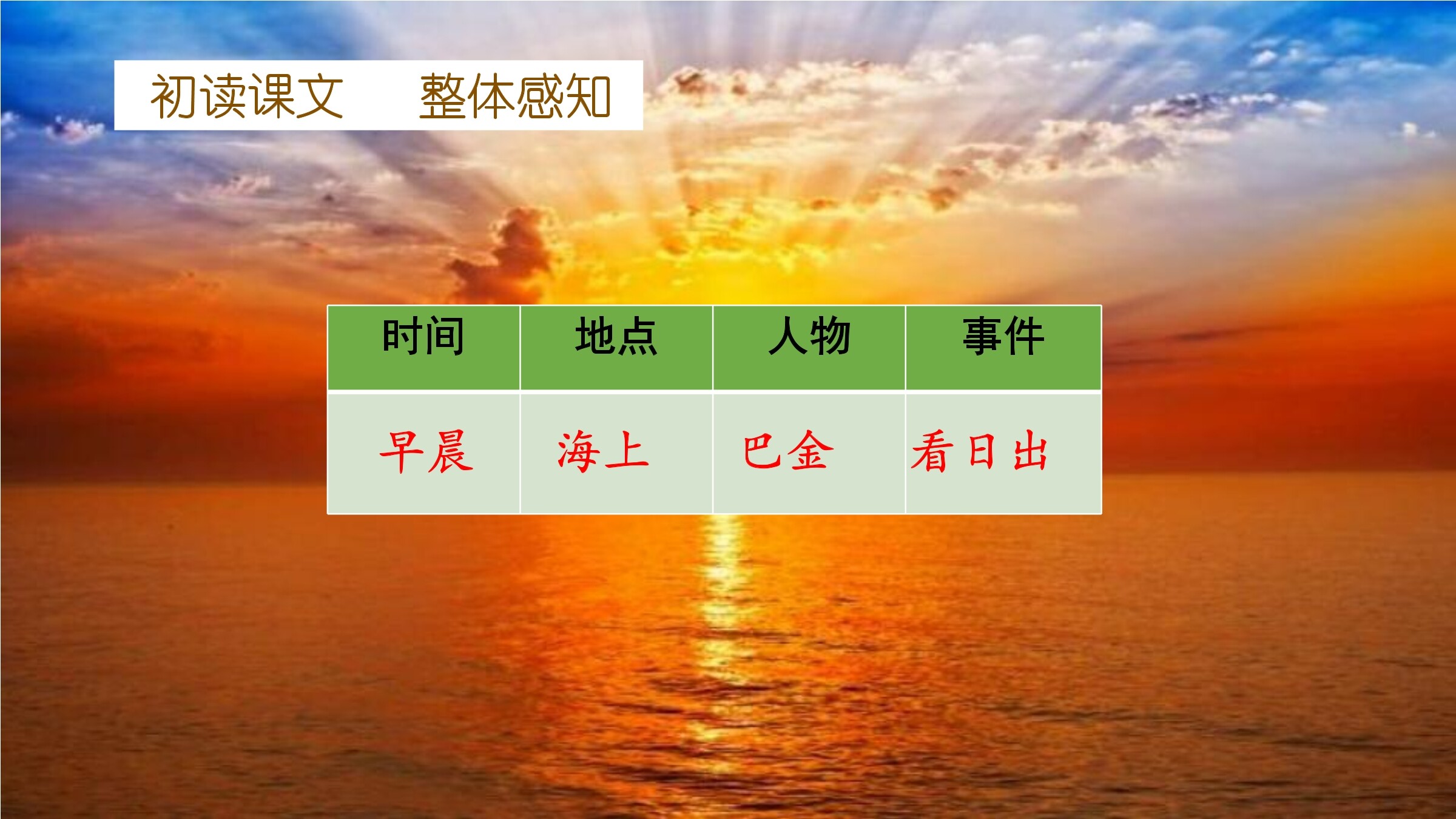 初读课文　整体感知

| 时间 | 地点 | 人物 | 事件 |
|---|---|---|---|
| 早晨 | 海上 | 巴金 | 看日出 |